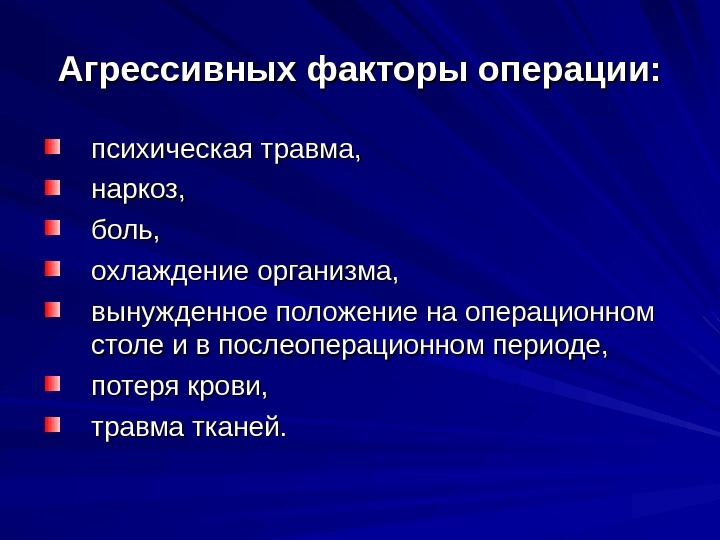 Агрессивных факторы операции:

- психическая травма,
- наркоз,
- боль,
- охлаждение организма,
- вынужденное положение на операционном столе и в послеоперационном периоде,
- потеря крови,
- травма тканей.